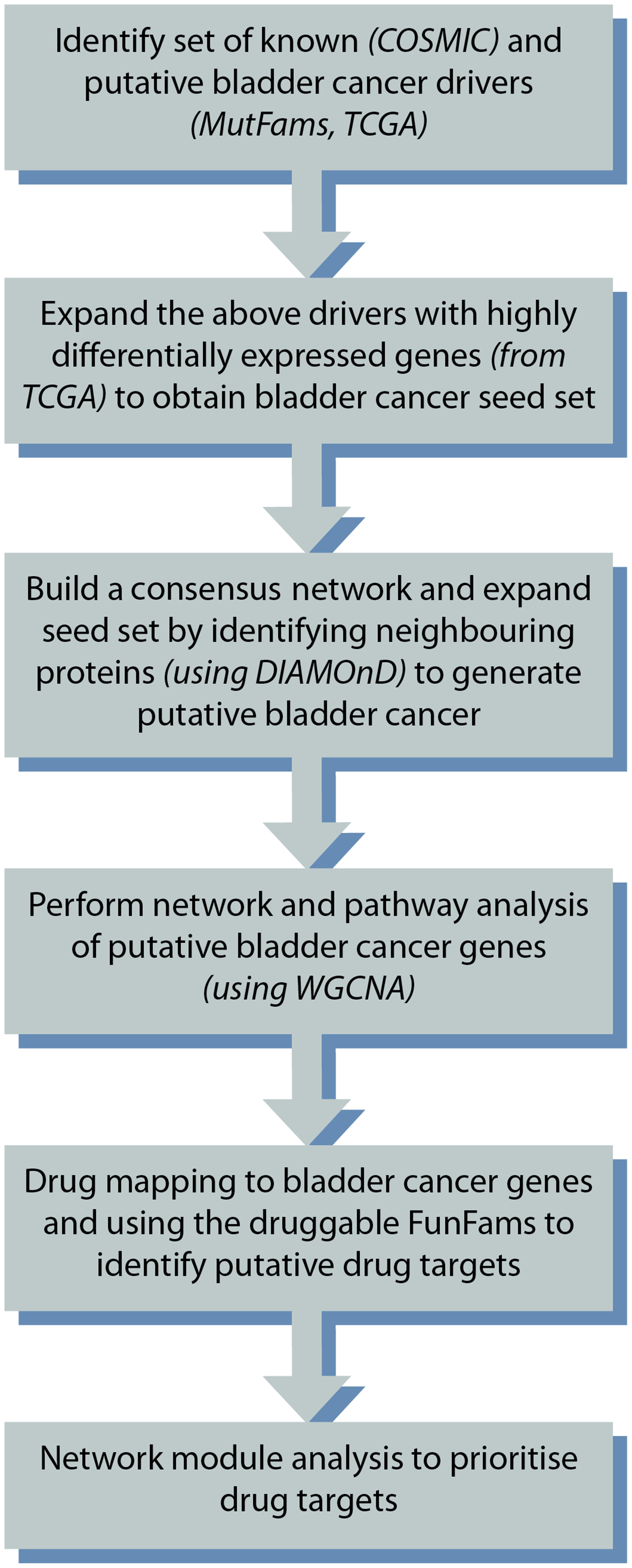 Identify set of known (COSMIC) and putative bladder cancer drivers (MutFams, TCGA)

Expand the above drivers with highly differentially expressed genes (from TCGA) to obtain bladder cancer seed set

Build a consensus network and expand seed set by identifying neighbouring proteins (using DIAMOnD) to generate putative bladder cancer

Perform network and pathway analysis of putative bladder cancer genes (using WGCNA)

Drug mapping to bladder cancer genes and using the druggable FunFams to identify putative drug targets

Network module analysis to prioritise drug targets